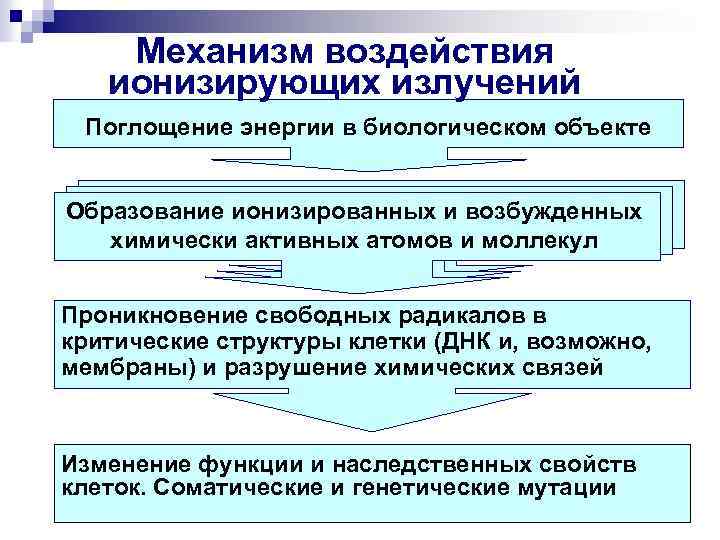 Механизм воздействия ионизирующих излучений

Поглощение энергии в биологическом объекте

Образование ионизированных и возбужденных химически активных атомов и моллекул

Проникновение свободных радикалов в критические структуры клетки (ДНК и, возможно, мембраны) и разрушение химических связей

Изменение функции и наследственных свойств клеток. Соматические и генетические мутации